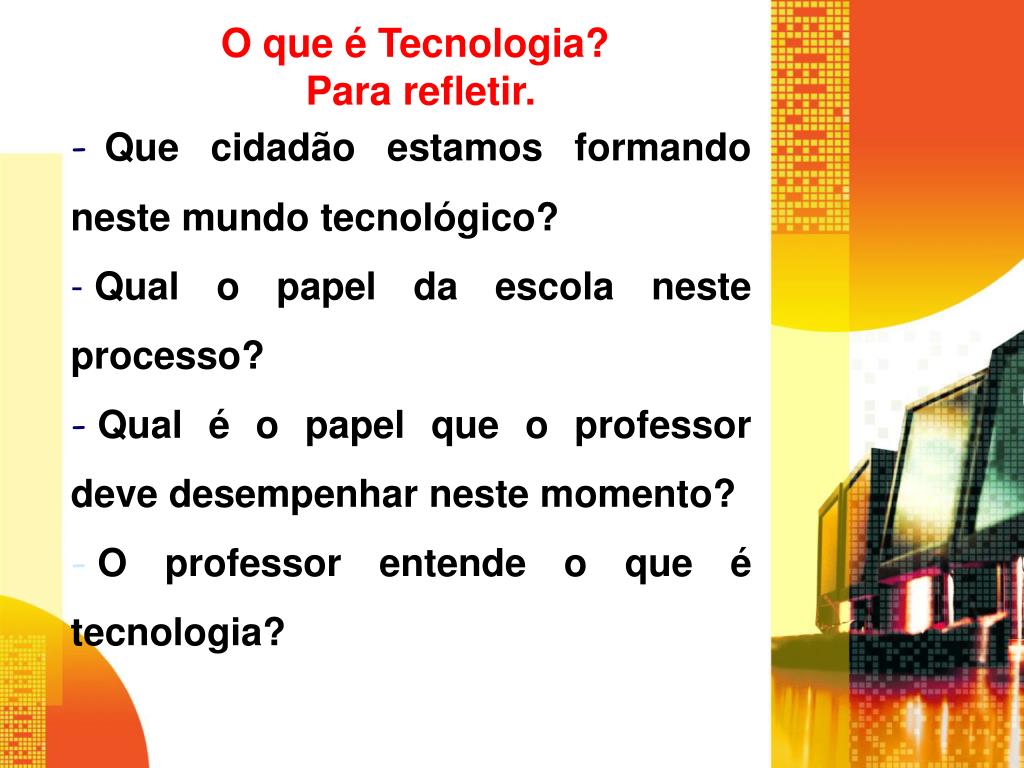 O que é Tecnologia?
Para refletir.

- Que cidadão estamos formando neste mundo tecnológico?

- Qual o papel da escola neste processo?

- Qual é o papel que o professor deve desempenhar neste momento?

- O professor entende o que é tecnologia?